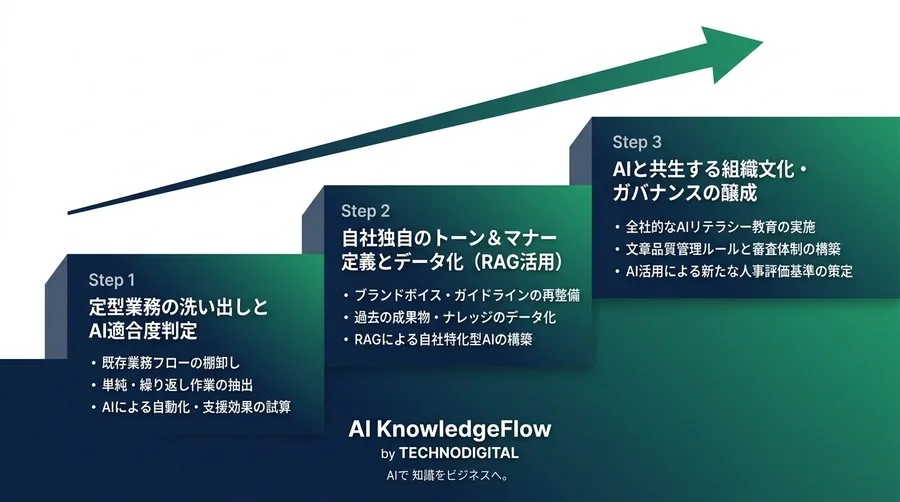 Step 1
定型業務の洗い出しとAI適合度判定
・既存業務フローの棚卸し
・単純・繰り返し作業の抽出
・AIによる自動化・支援効果の試算

Step 2
自社独自のトーン＆マナー定義とデータ化（RAG活用）
・ブランドボイス・ガイドラインの再整備
・過去の成果物・ナレッジのデータ化
・RAGによる自社特化型AIの構築

Step 3
AIと共生する組織文化・ガバナンスの醸成
・全社的なAIリテラシー教育の実施
・文章品質管理ルールと審査体制の構築
・AI活用による新たな人事評価基準の策定

AI KnowledgeFlow
by TECHNODIGITAL
AIで 知識をビジネスへ。